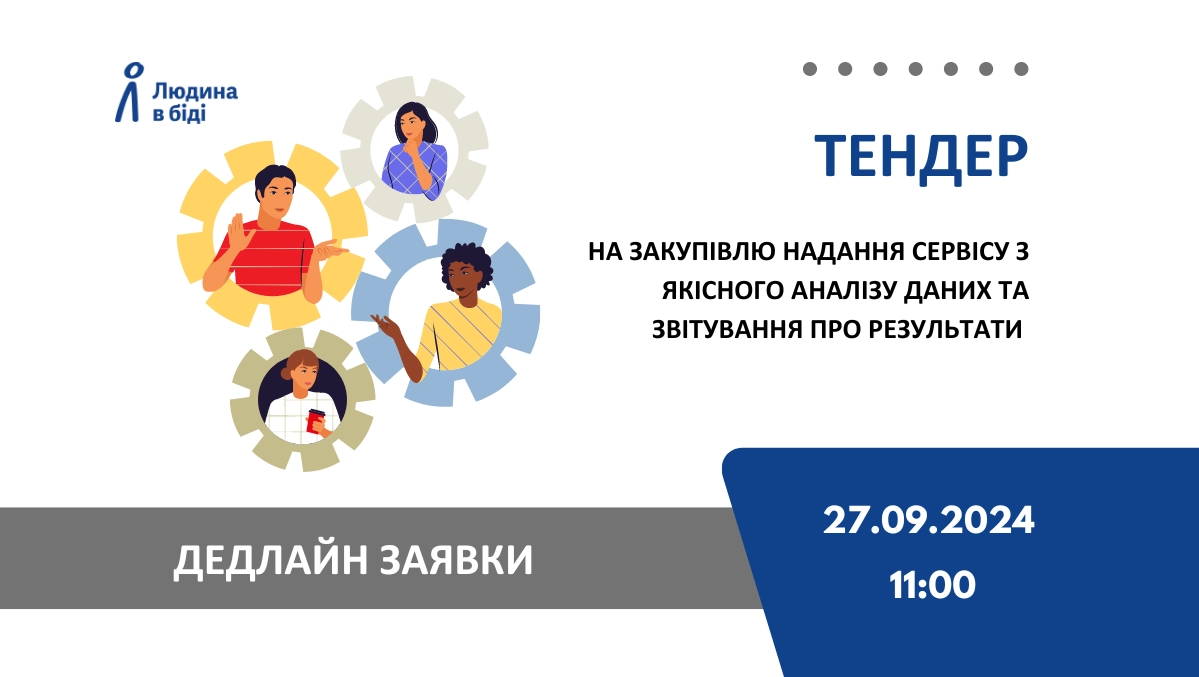 Людина в біді

ТЕНДЕР

НА ЗАКУПІВЛЮ НАДАННЯ СЕРВІСУ З ЯКІСНОГО АНАЛІЗУ ДАНИХ ТА ЗВІТУВАННЯ ПРО РЕЗУЛЬТАТИ

ДЕДЛАЙН ЗАЯВКИ

27.09.2024
11:00